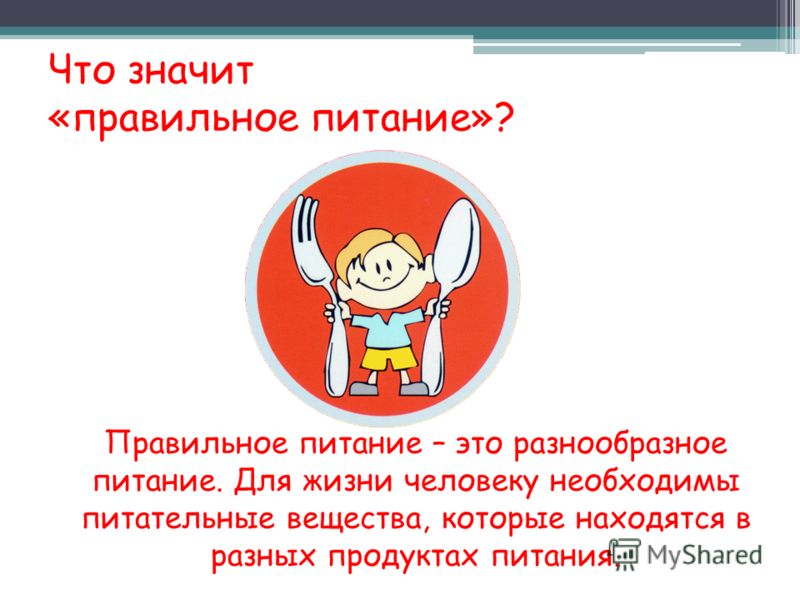 Что значит «правильное питание»?

Правильное питание – это разнообразное питание. Для жизни человеку необходимы питательные вещества, которые находятся в разных продуктах питания.

MyShared